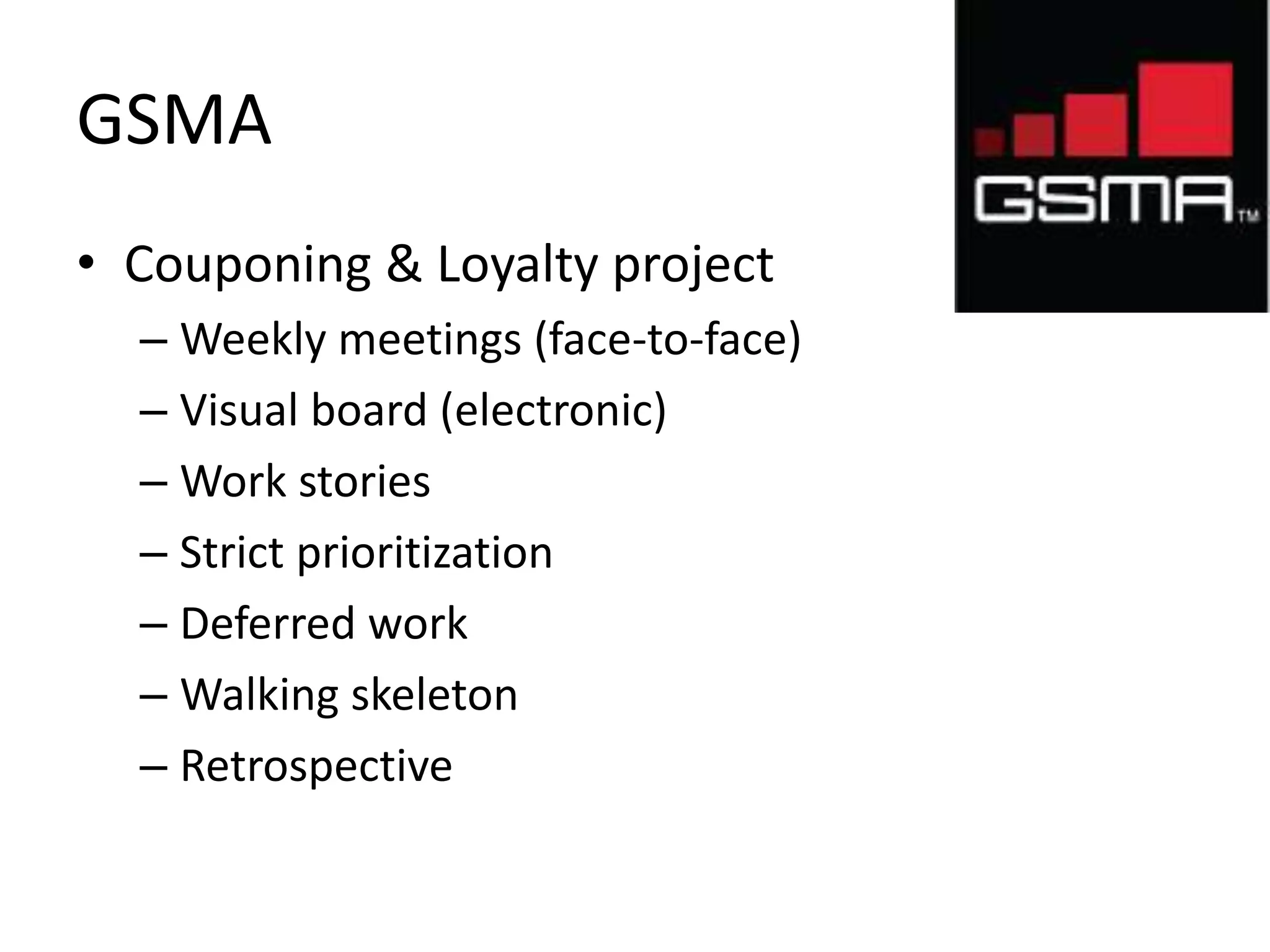 GSMA

GSMA™

• Couponing & Loyalty project
– Weekly meetings (face-to-face)
– Visual board (electronic)
– Work stories
– Strict prioritization
– Deferred work
– Walking skeleton
– Retrospective